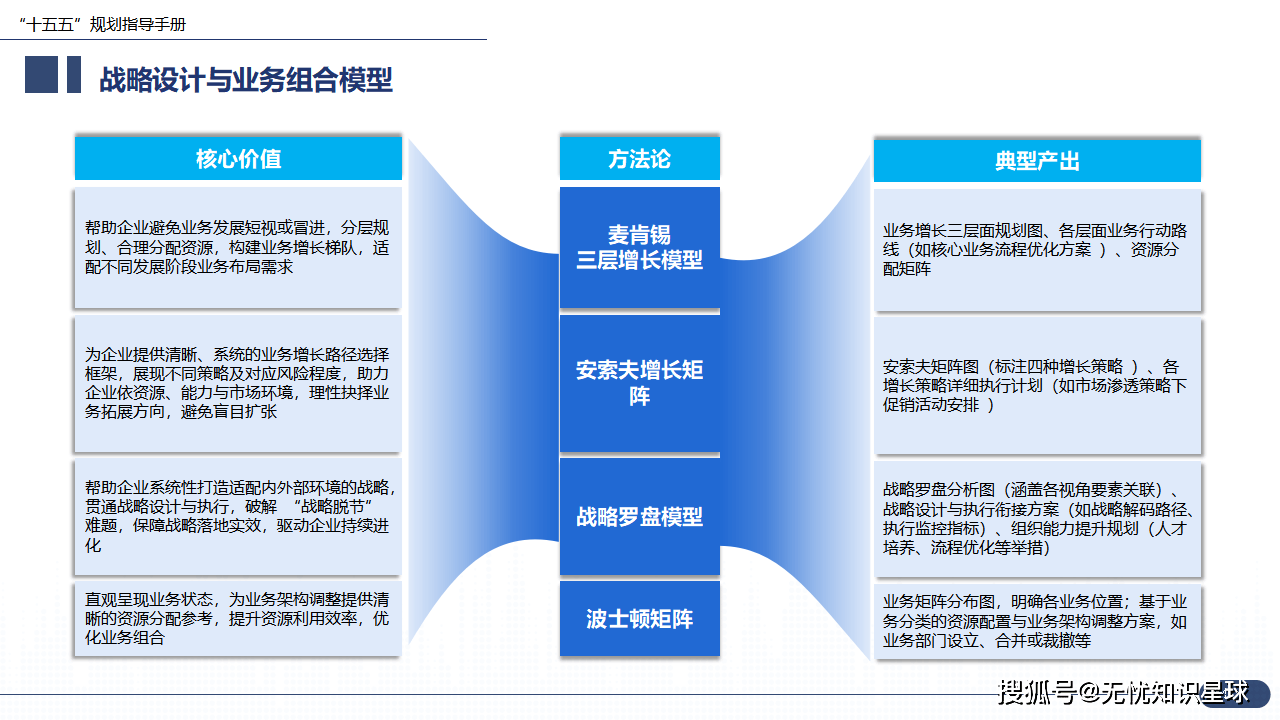 “十五五”规划指导手册

战略设计与业务组合模型

核心价值

帮助企业避免业务发展短视或冒进，分层规划、合理分配资源，构建业务增长梯队，适配不同发展阶段业务布局需求

为企业提供清晰、系统的业务增长路径选择框架，展现不同策略及对应风险程度，助力企业依资源、能力与市场环境，理性抉择业务拓展方向，避免盲目扩张

帮助企业系统性打造适配内外部环境的战略，贯通战略设计与执行，破解 “战略脱节” 难题，保障战略落地实效，驱动企业持续进化

直观呈现业务状态，为业务架构调整提供清晰的资源分配参考，提升资源利用效率，优化业务组合

方法论

麦肯锡三层增长模型

安索夫增长矩阵

战略罗盘模型

波士顿矩阵

典型产出

业务增长三层面规划图、各层面业务行动路线（如核心业务流程优化方案 ）、资源分配矩阵

安索夫矩阵图（标注四种增长策略 ）、各增长策略详细执行计划（如市场渗透策略下促销活动安排 ）

战略罗盘分析图（涵盖各视角要素关联）、战略设计与执行衔接方案（如战略解码路径、执行监控指标）、组织能力提升规划（人才培养、流程优化等举措）

业务矩阵分布图，明确各业务位置；基于业务分类的资源配置与业务架构调整方案，如业务部门设立、合并或裁撤等

搜狐号@无忧知识星球